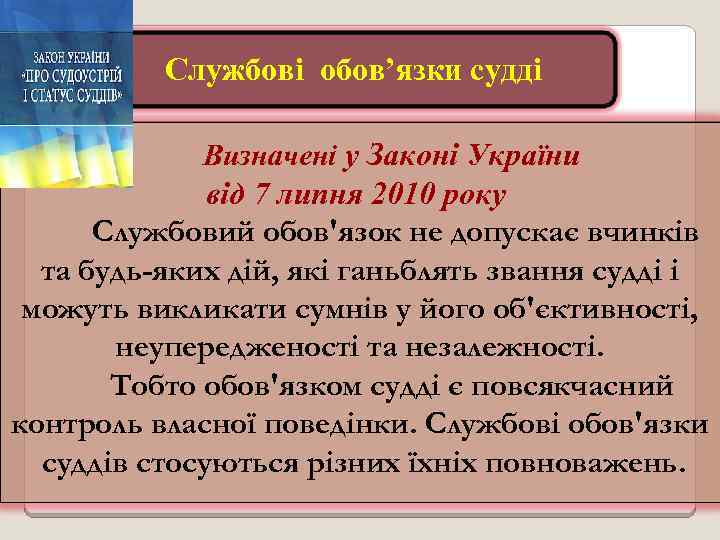 ЗАКОН УКРАЇНИ «ПРО СУДОУСТРІЙ І СТАТУС СУДДІВ»

Службові обов’язки судді

Визначені у Законі України від 7 липня 2010 року

Службовий обов'язок не допускає вчинків та будь-яких дій, які ганьблять звання судді і можуть викликати сумнів у його об'єктивності, неупередженості та незалежності.

Тобто обов'язком судді є повсякчасний контроль власної поведінки. Службові обов'язки суддів стосуються різних їхніх повноважень.